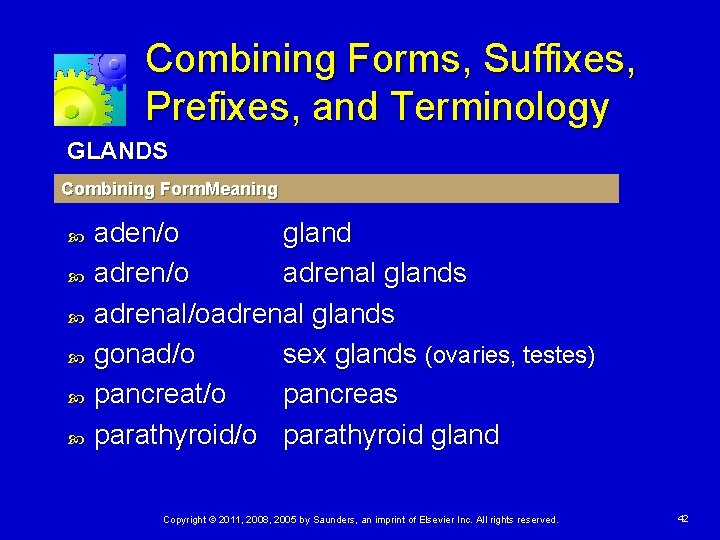 Combining Forms, Suffixes, Prefixes, and Terminology

GLANDS

Combining FormMeaning

aden/o gland
adren/o adrenal glands
adrenal/oadrenal glands
gonad/o sex glands (ovaries, testes)
pancreat/o pancreas
parathyroid/o parathyroid gland

Copyright © 2011, 2008, 2005 by Saunders, an imprint of Elsevier Inc. All rights reserved.

42